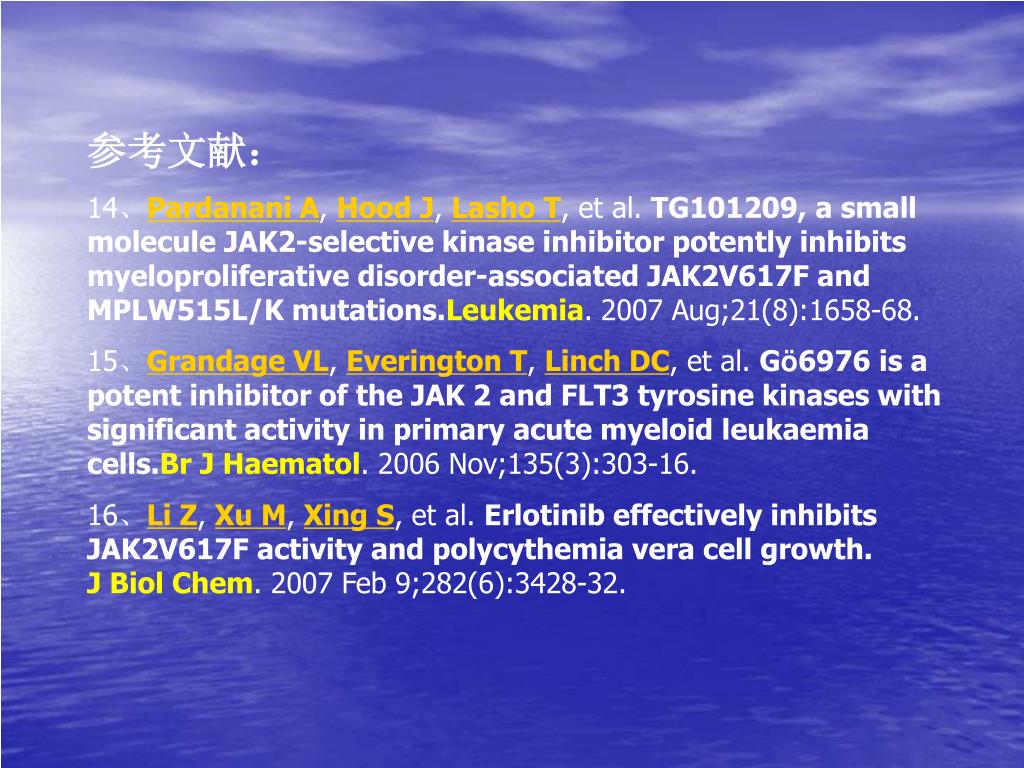 参考文献：

14、Pardanani A, Hood J, Lasho T, et al. TG101209, a small molecule JAK2-selective kinase inhibitor potently inhibits myeloproliferative disorder-associated JAK2V617F and MPLW515L/K mutations.Leukemia. 2007 Aug;21(8):1658-68.

15、Grandage VL, Everington T, Linch DC, et al. Gö6976 is a potent inhibitor of the JAK 2 and FLT3 tyrosine kinases with significant activity in primary acute myeloid leukaemia cells.Br J Haematol. 2006 Nov;135(3):303-16.

16、Li Z, Xu M, Xing S, et al. Erlotinib effectively inhibits JAK2V617F activity and polycythemia vera cell growth. J Biol Chem. 2007 Feb 9;282(6):3428-32.